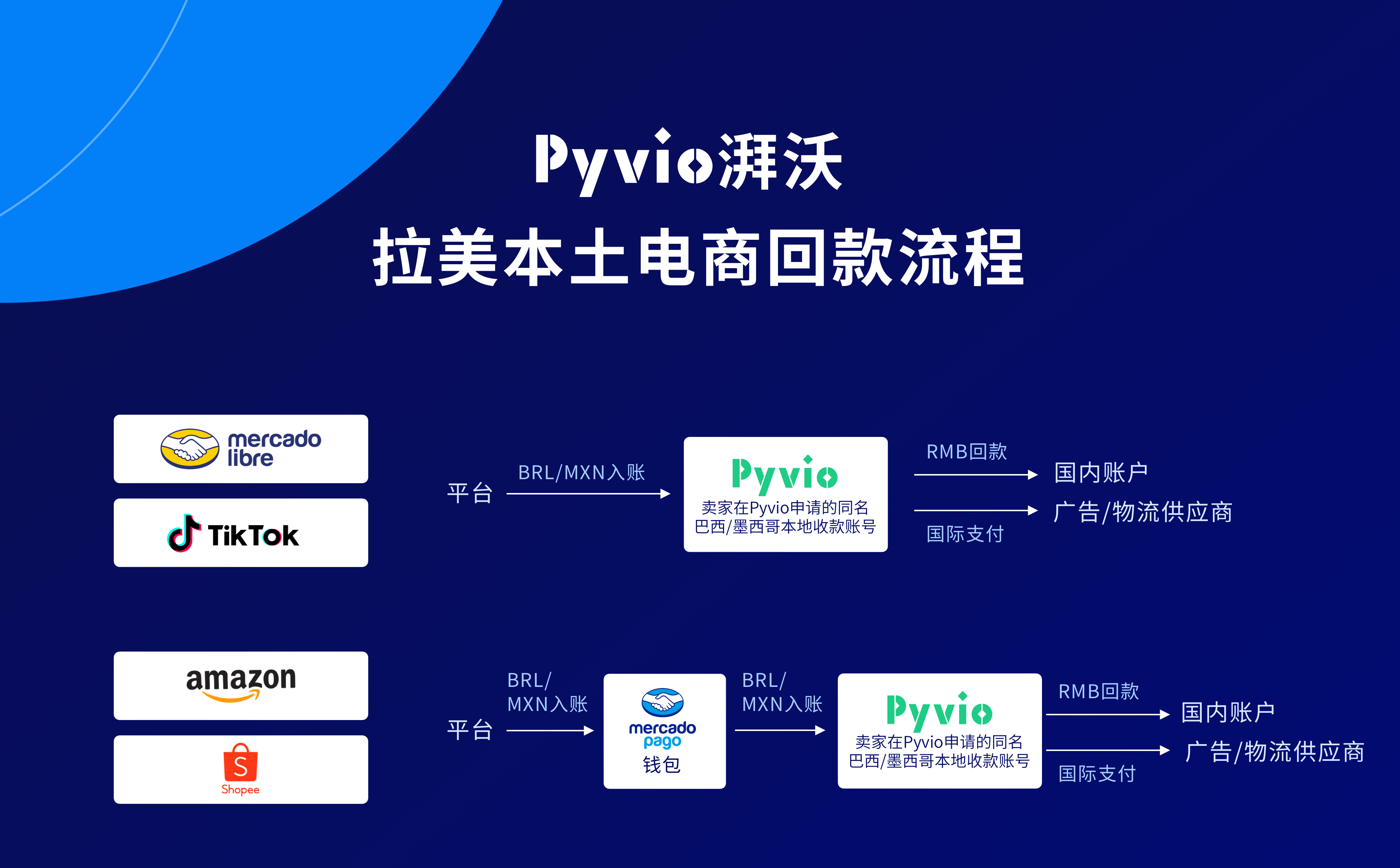 Pyvio湃沃
拉美本土电商回款流程

mercado libre

TikTok

平台

BRL/MXN入账

Pyvio
卖家在Pyvio申请的同名巴西/墨西哥本地收款账号

RMB回款

国内账户

广告/物流供应商

国际支付

amazon

Shopee

平台

BRL/MXN入账

mercado pago
钱包

BRL/MXN入账

Pyvio
卖家在Pyvio申请的同名巴西/墨西哥本地收款账号

RMB回款

国内账户

广告/物流供应商

国际支付